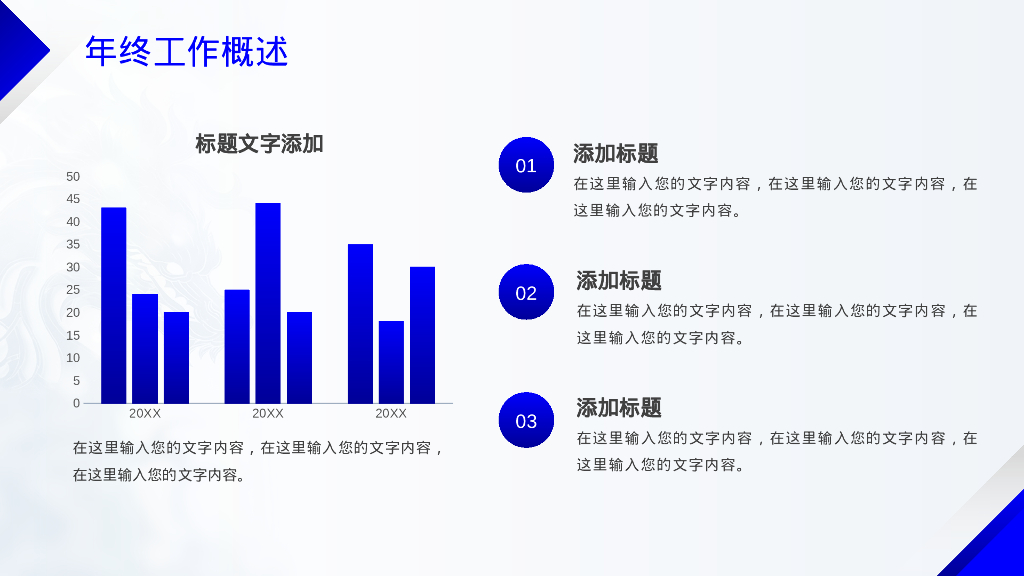 年终工作概述

标题文字添加

50
45
40
35
30
25
20
15
10
5
0

20XX 20XX 20XX

在这里输入您的文字内容，在这里输入您的文字内容，在这里输入您的文字内容。

01
添加标题
在这里输入您的文字内容，在这里输入您的文字内容，在这里输入您的文字内容。

02
添加标题
在这里输入您的文字内容，在这里输入您的文字内容，在这里输入您的文字内容。

03
添加标题
在这里输入您的文字内容，在这里输入您的文字内容，在这里输入您的文字内容。